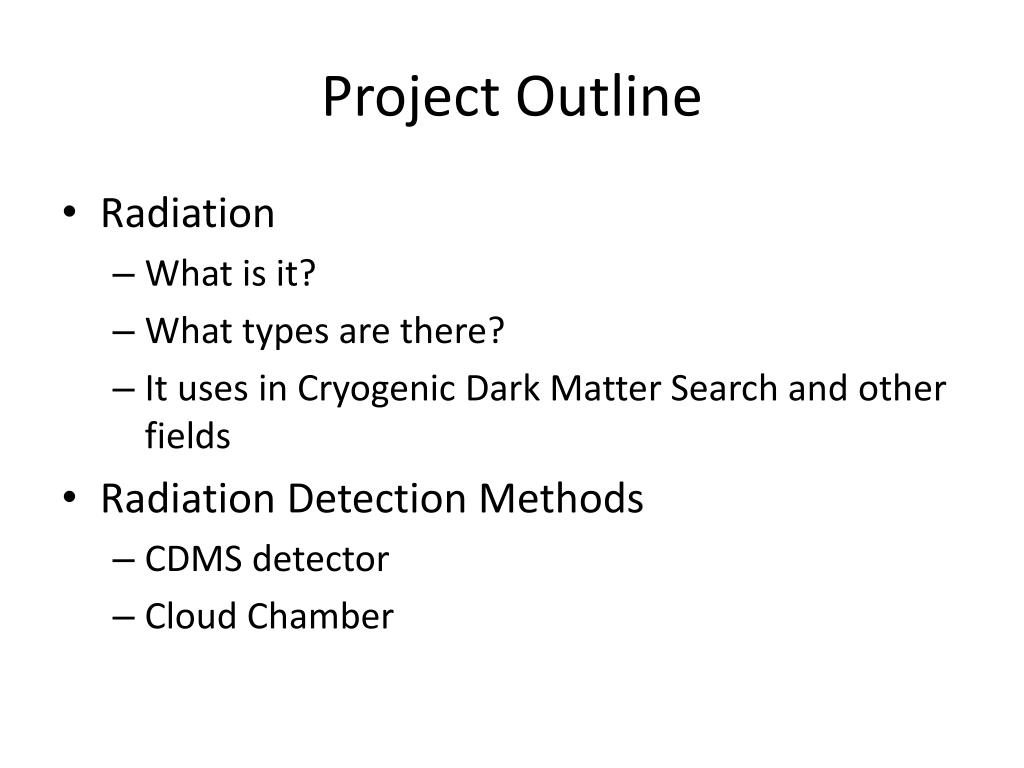 Project Outline

• Radiation
– What is it?
– What types are there?
– It uses in Cryogenic Dark Matter Search and other fields
• Radiation Detection Methods
– CDMS detector
– Cloud Chamber